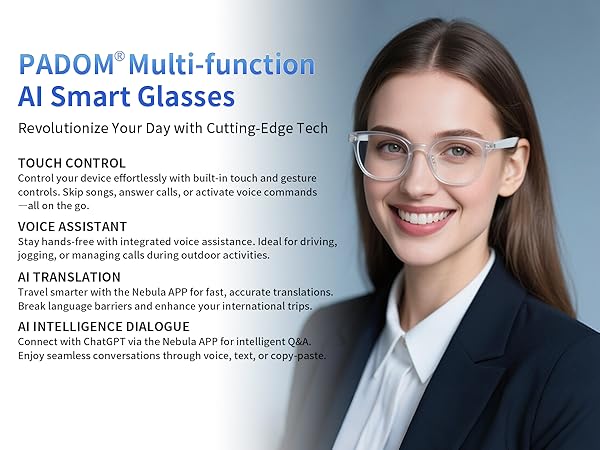 PADOM® Multi-function AI Smart Glasses

Revolutionize Your Day with Cutting-Edge Tech

TOUCH CONTROL
Control your device effortlessly with built-in touch and gesture controls. Skip songs, answer calls, or activate voice commands —all on the go.

VOICE ASSISTANT
Stay hands-free with integrated voice assistance. Ideal for driving, jogging, or managing calls during outdoor activities.

AI TRANSLATION
Travel smarter with the Nebula APP for fast, accurate translations. Break language barriers and enhance your international trips.

AI INTELLIGENCE DIALOGUE
Connect with ChatGPT via the Nebula APP for intelligent Q&A. Enjoy seamless conversations through voice, text, or copy-paste.